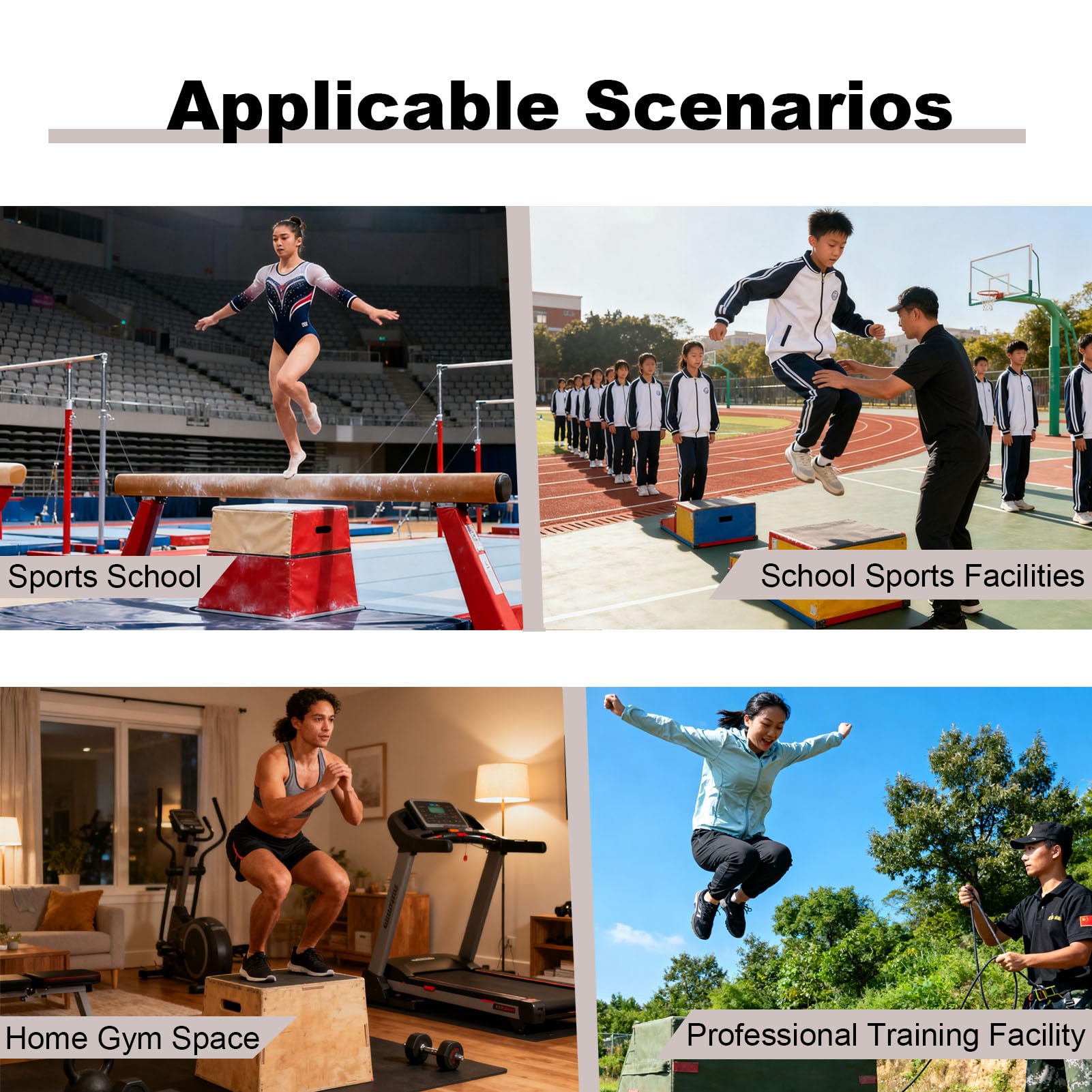 Applicable Scenarios

Sports School

School Sports Facilities

Home Gym Space

Professional Training Facility